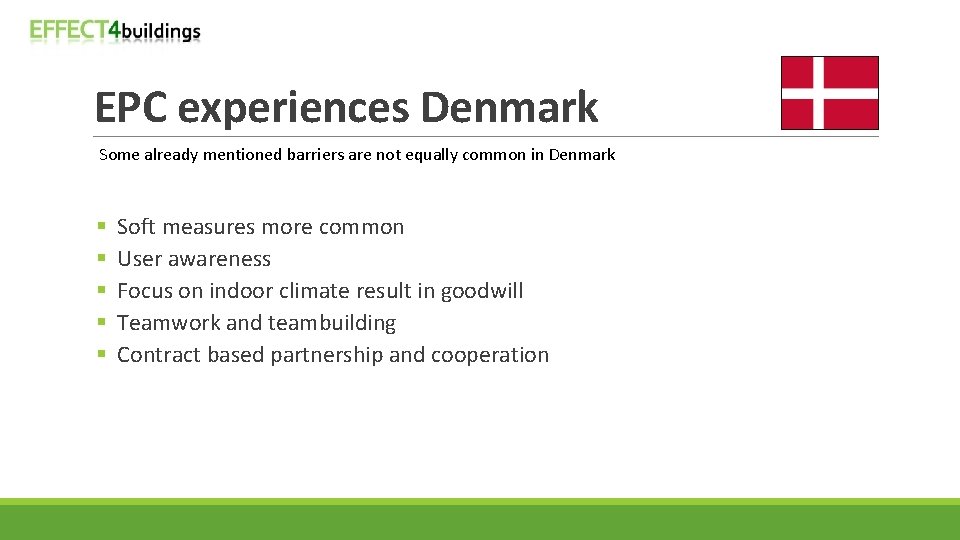 EFFECT4buildings

EPC experiences Denmark

Some already mentioned barriers are not equally common in Denmark

- Soft measures more common
- User awareness
- Focus on indoor climate result in goodwill
- Teamwork and teambuilding
- Contract based partnership and cooperation